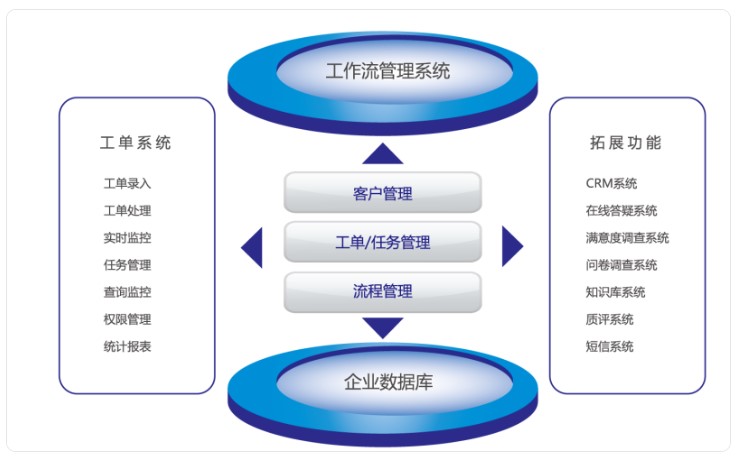 工作流管理系统

工单系统

工单录入
工单处理
实时监控
任务管理
查询监控
权限管理
统计报表

客户管理
工单/任务管理
流程管理

拓展功能

CRM系统
在线答疑系统
满意度调查系统
问卷调查系统
知识库系统
质评系统
短信系统

企业数据库